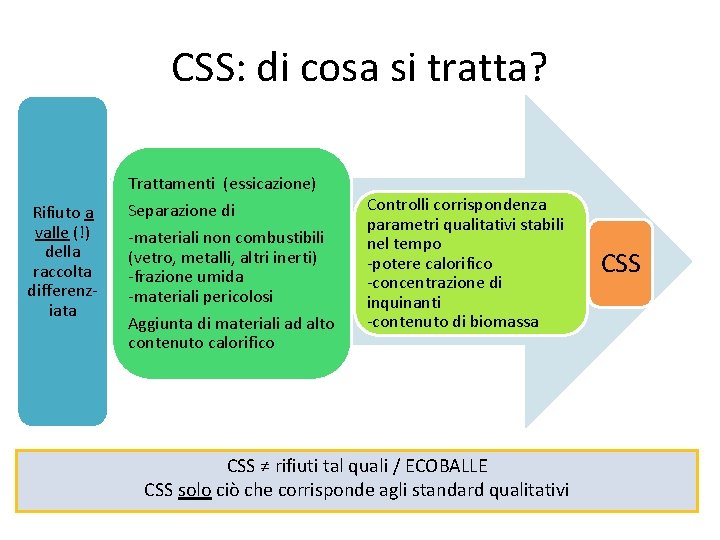 CSS: di cosa si tratta?

Rifiuto a valle (!) della raccolta differenziata

Trattamenti (essicazione)

Separazione di

-materiali non combustibili (vetro, metalli, altri inerti)
-frazione umida
-materiali pericolosi

Aggiunta di materiali ad alto contenuto calorifico

Controlli corrispondenza parametri qualitativi stabili nel tempo
-potere calorifico
-concentrazione di inquinanti
-contenuto di biomassa

CSS

CSS ≠ rifiuti tal quali / ECOBALLE
CSS solo ciò che corrisponde agli standard qualitativi